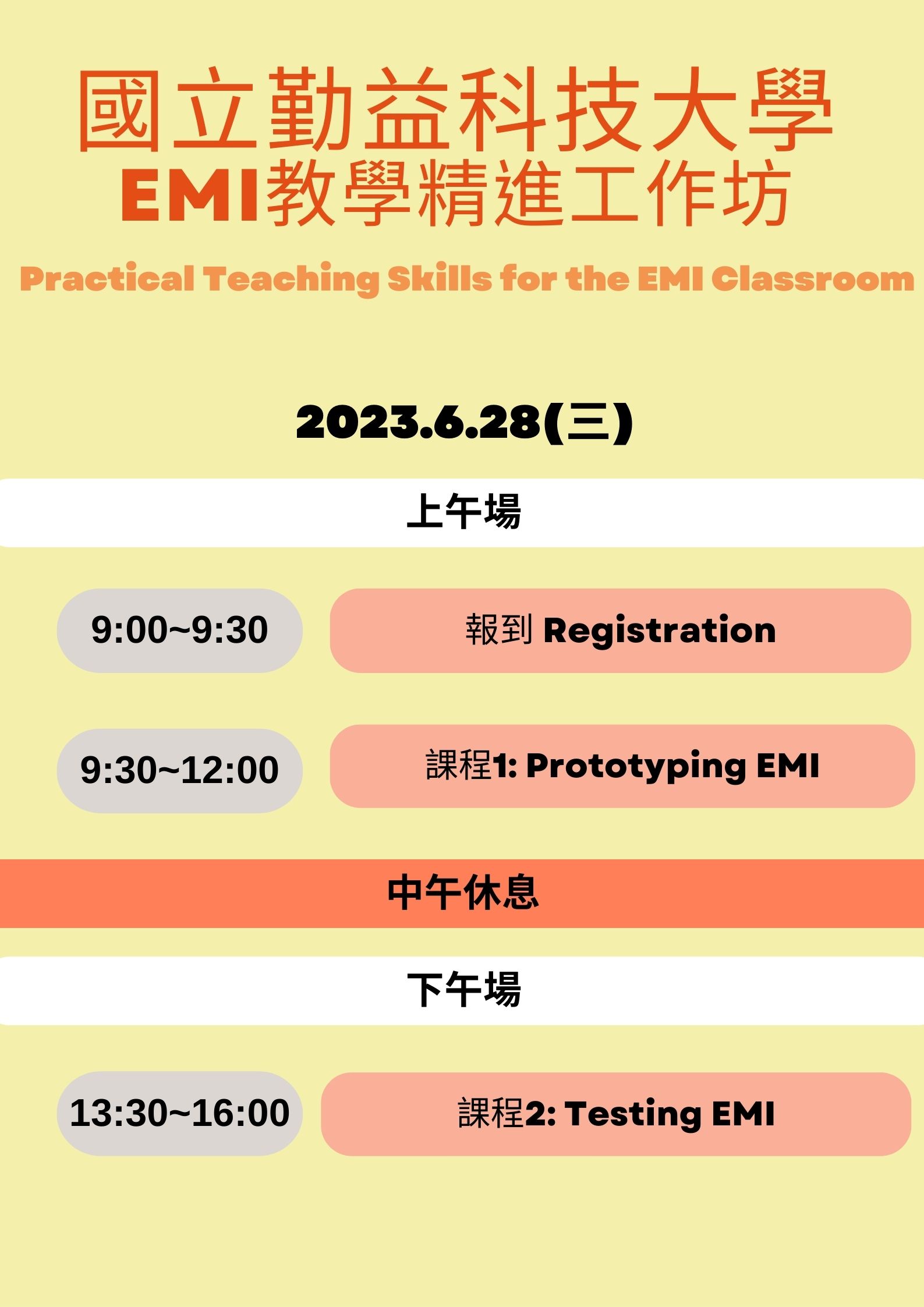 國立勤益科技大學
EMI教學精進工作坊

Practical Teaching Skills for the EMI Classroom

2023.6.28(三)

上午場

9:00~9:30

報到 Registration

9:30~12:00

課程1: Prototyping EMI

中午休息

下午場

13:30~16:00

課程2: Testing EMI